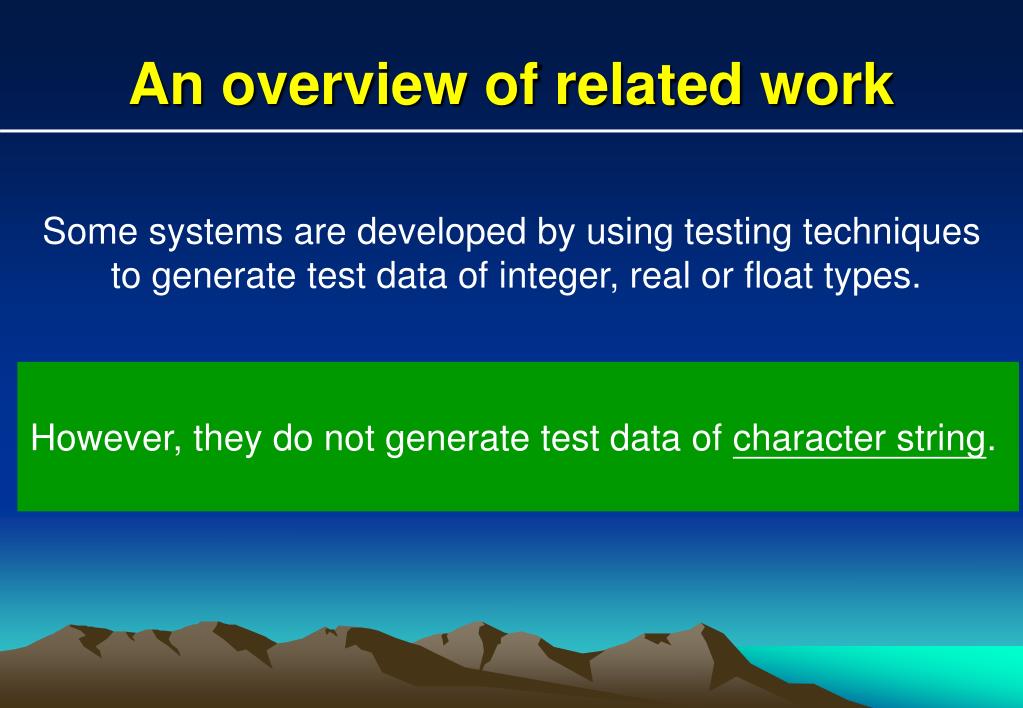 An overview of related work

Some systems are developed by using testing techniques to generate test data of integer, real or float types.

However, they do not generate test data of character string.